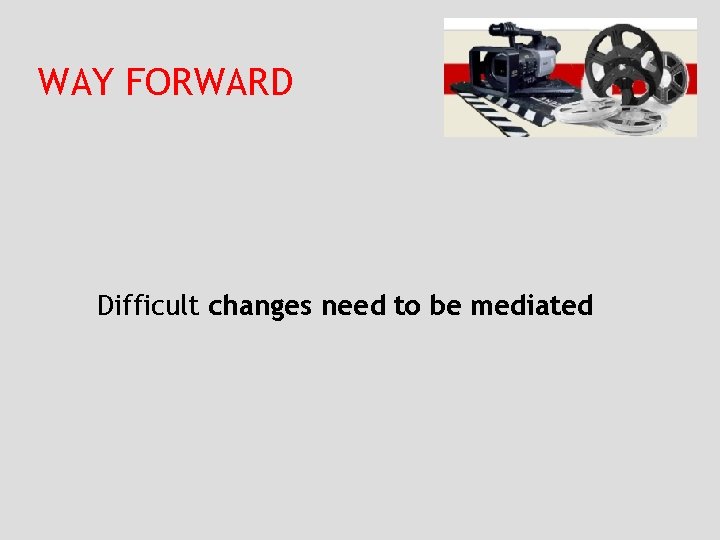 WAY FORWARD

Difficult changes need to be mediated